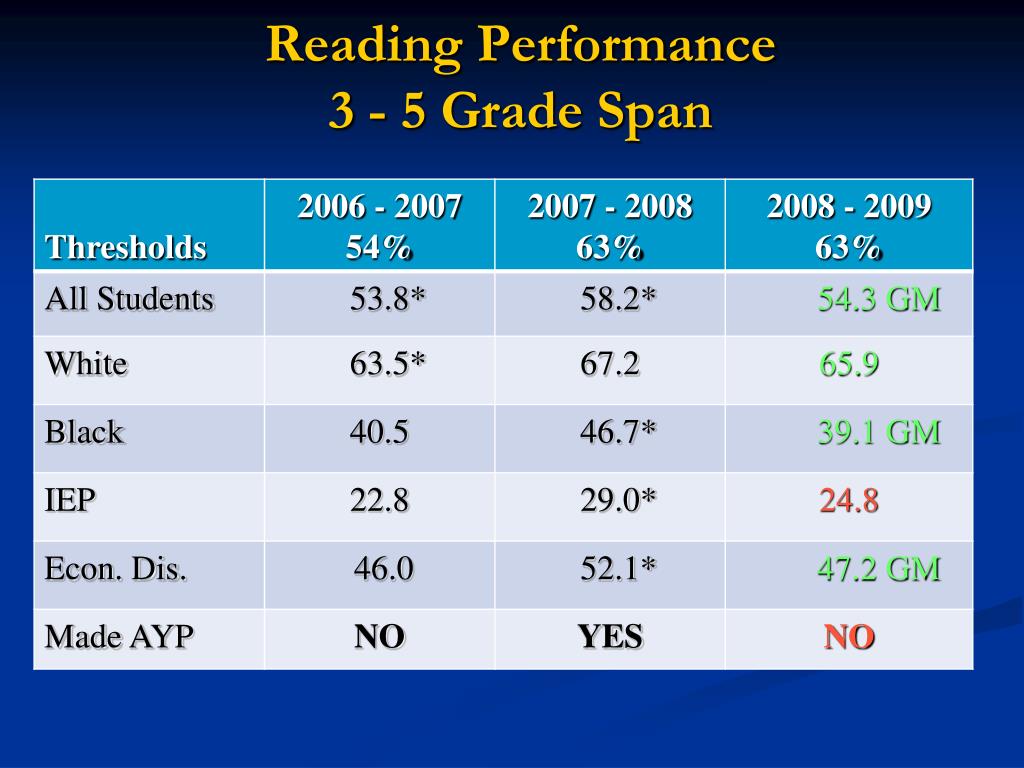 Reading Performance
3 - 5 Grade Span

| Thresholds | 2006 - 2007 54% | 2007 - 2008 63% | 2008 - 2009 63% |
|---|---|---|---|
| All Students | 53.8* | 58.2* | 54.3 GM |
| White | 63.5* | 67.2 | 65.9 |
| Black | 40.5 | 46.7* | 39.1 GM |
| IEP | 22.8 | 29.0* | 24.8 |
| Econ. Dis. | 46.0 | 52.1* | 47.2 GM |
| Made AYP | NO | YES | NO |